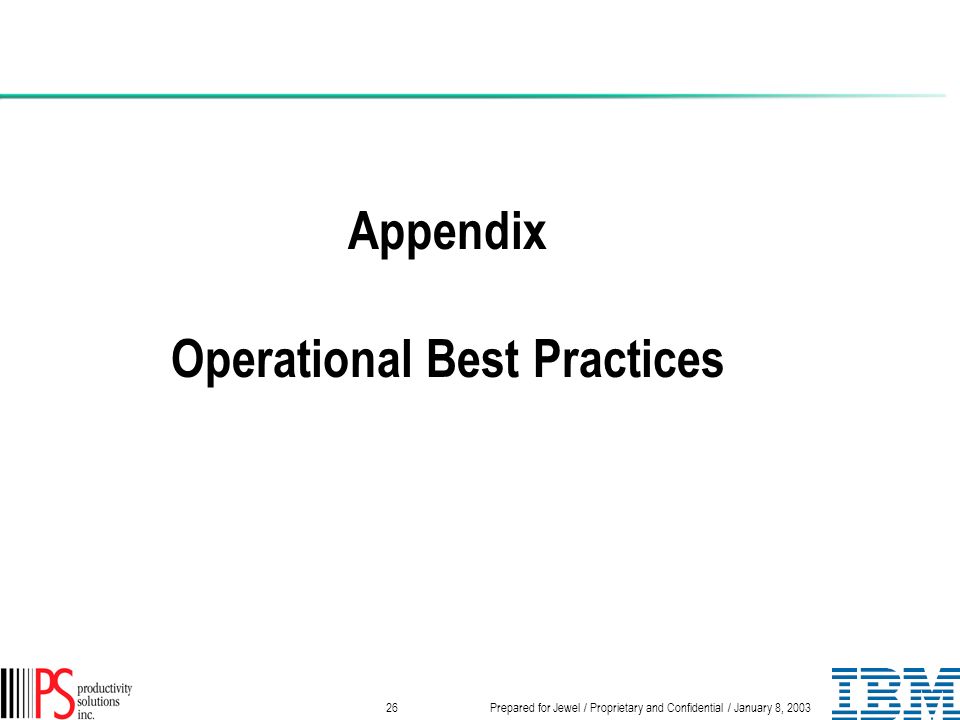 Appendix

Operational Best Practices

PS productivity solutions inc.

26

Prepared for Jewel / Proprietary and Confidential / January 8, 2003

IBM